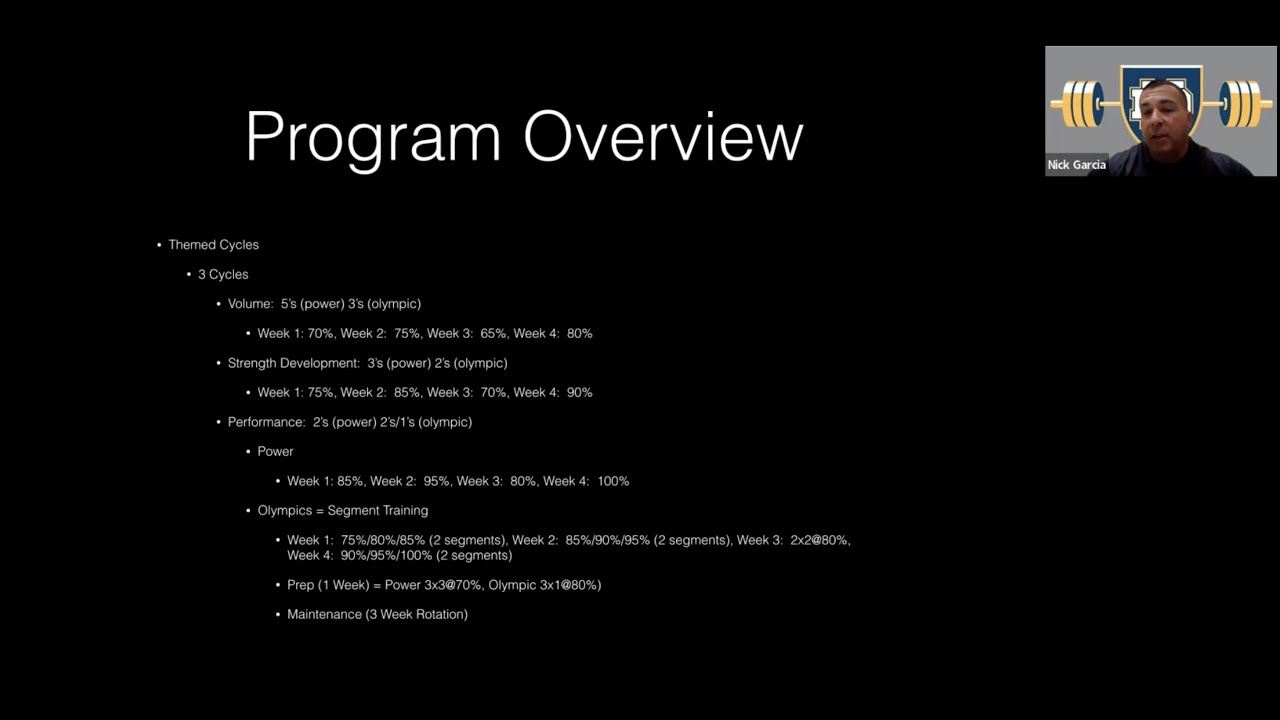 Program Overview

• Themed Cycles
• 3 Cycles
• Volume: 5's (power) 3's (olympic)
• Week 1: 70%, Week 2: 75%, Week 3: 65%, Week 4: 80%
• Strength Development: 3's (power) 2's (olympic)
• Week 1: 75%, Week 2: 85%, Week 3: 70%, Week 4: 90%
• Performance: 2's (power) 2's/1's (olympic)
• Power
• Week 1: 85%, Week 2: 95%, Week 3: 80%, Week 4: 100%
• Olympics = Segment Training
• Week 1: 75%/80%/85% (2 segments), Week 2: 85%/90%/95% (2 segments), Week 3: 2x2@80%, Week 4: 90%/95%/100% (2 segments)
• Prep (1 Week) = Power 3x3@70%, Olympic 3x1@80%)
• Maintenance (3 Week Rotation)

Nick Garcia